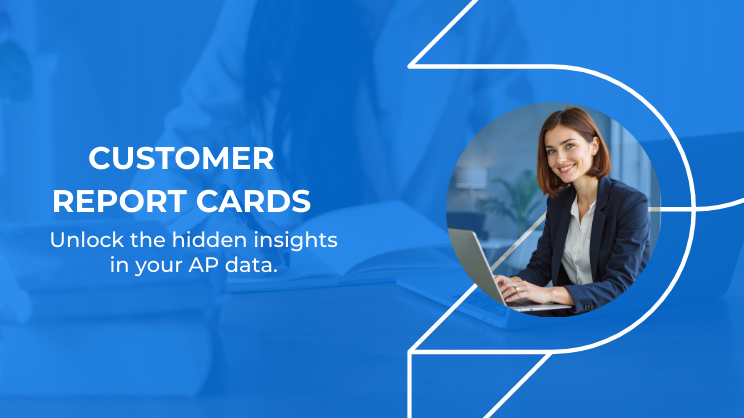 CUSTOMER REPORT CARDS

Unlock the hidden insights in your AP data.